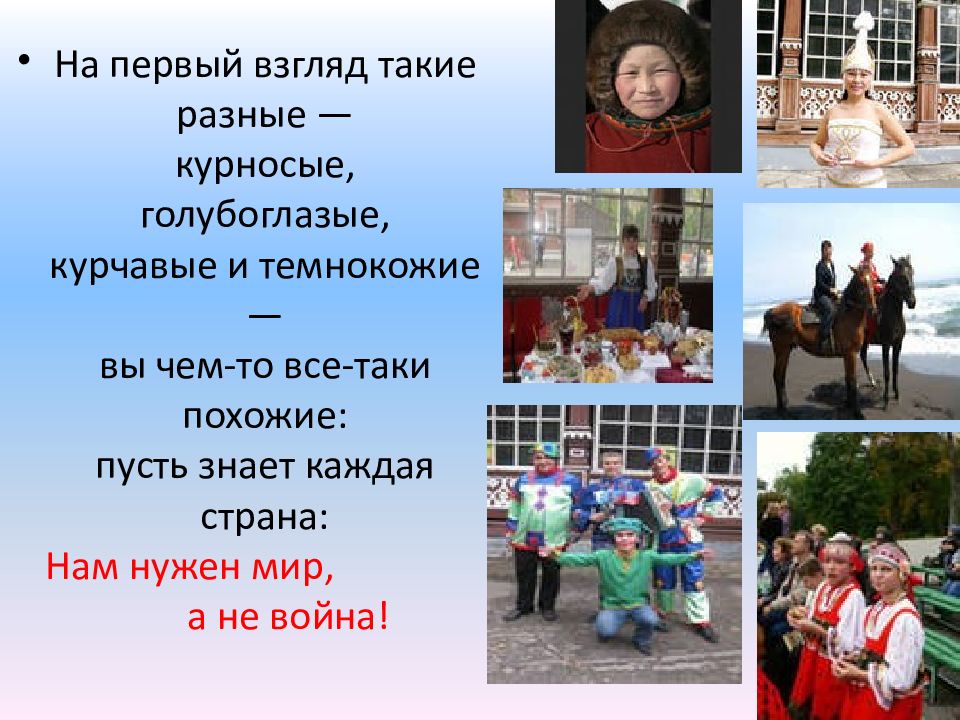 • На первый взгляд такие разные — курносые, голубоглазые, курчавые и темнокожие — вы чем-то все-таки похожие: пусть знает каждая страна:

Нам нужен мир, а не война!